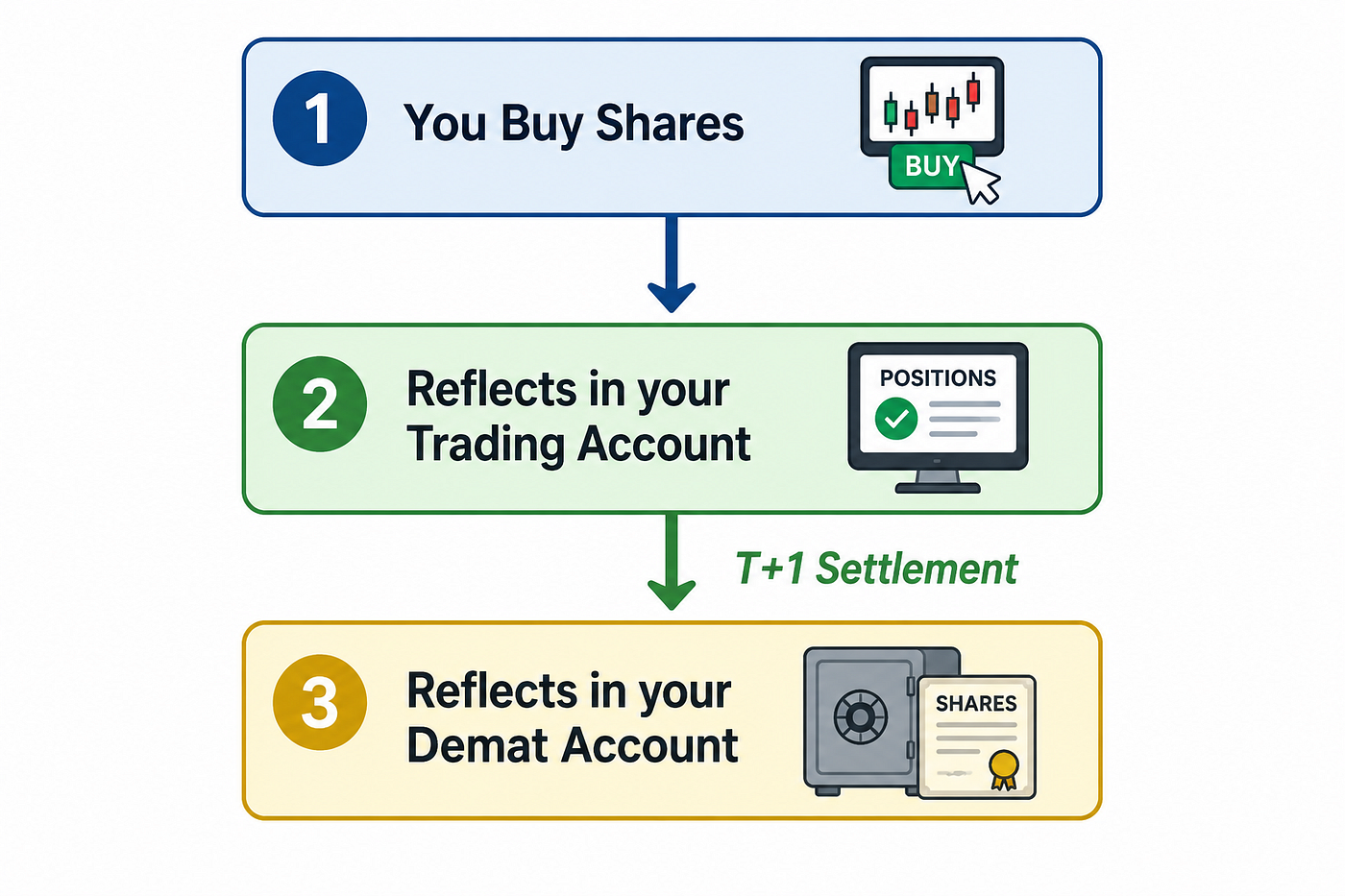 1 You Buy Shares

BUY

2 Reflects in your Trading Account

POSITIONS

T+1 Settlement

3 Reflects in your Demat Account

SHARES